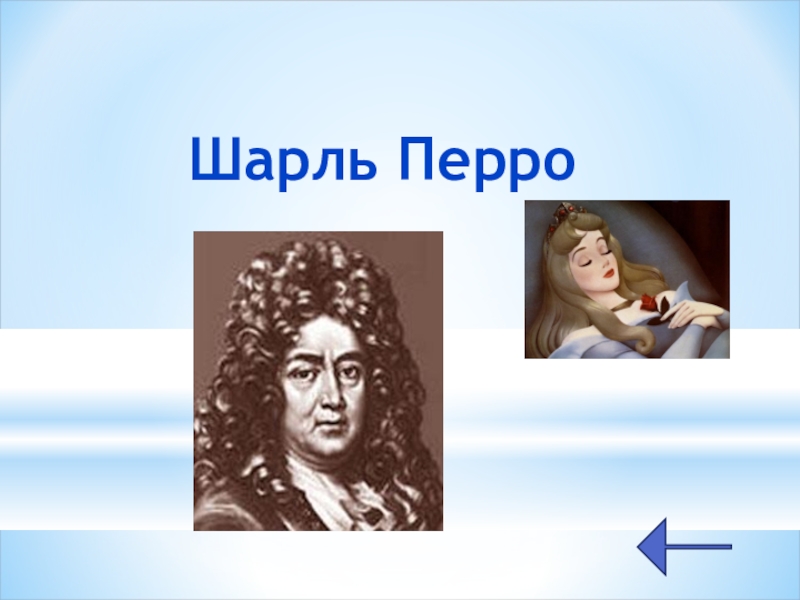 Шарль Перро